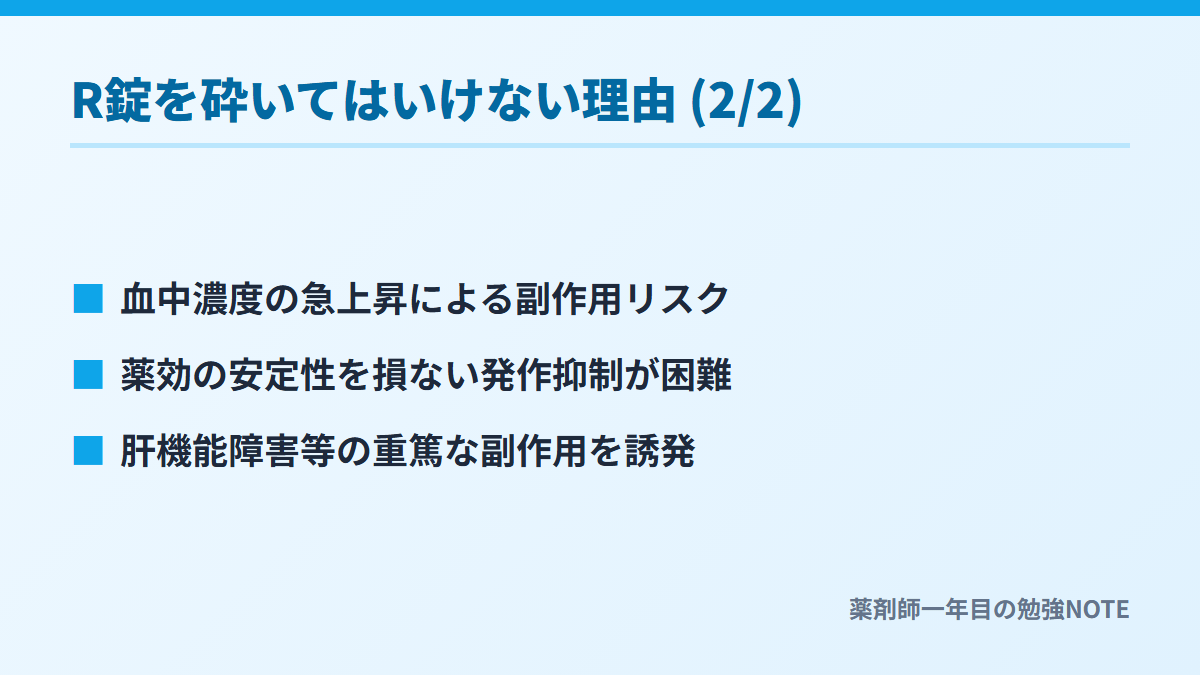 R錠を砕いてはいけない理由 (2/2)

■ 血中濃度の急上昇による副作用リスク

■ 薬効の安定性を損ない発作抑制が困難

■ 肝機能障害等の重篤な副作用を誘発

薬剤師一年目の勉強NOTE